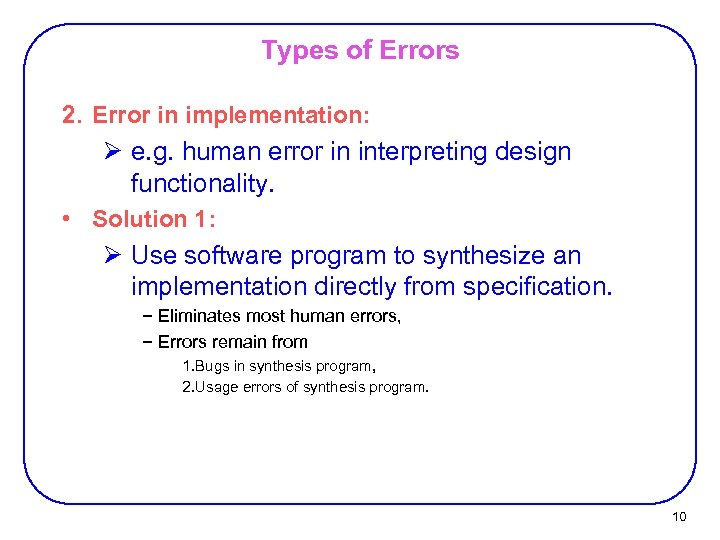 Types of Errors

2. Error in implementation:

➢ e.g. human error in interpreting design functionality.

• Solution 1:

➢ Use software program to synthesize an implementation directly from specification.

− Eliminates most human errors,

− Errors remain from

1.Bugs in synthesis program,

2.Usage errors of synthesis program.

10